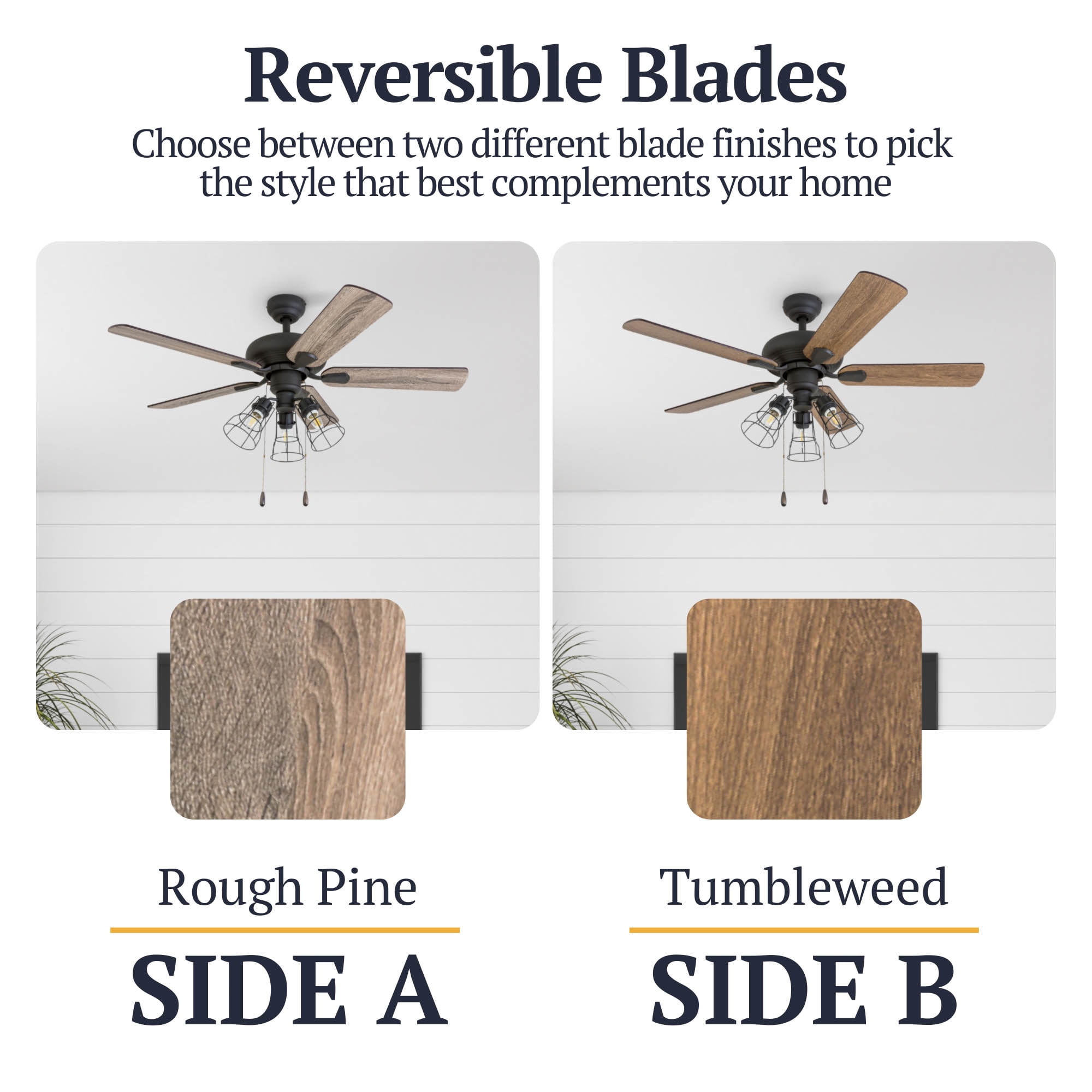 Reversible Blades

Choose between two different blade finishes to pick the style that best complements your home

Rough Pine

SIDE A

Tumbleweed

SIDE B